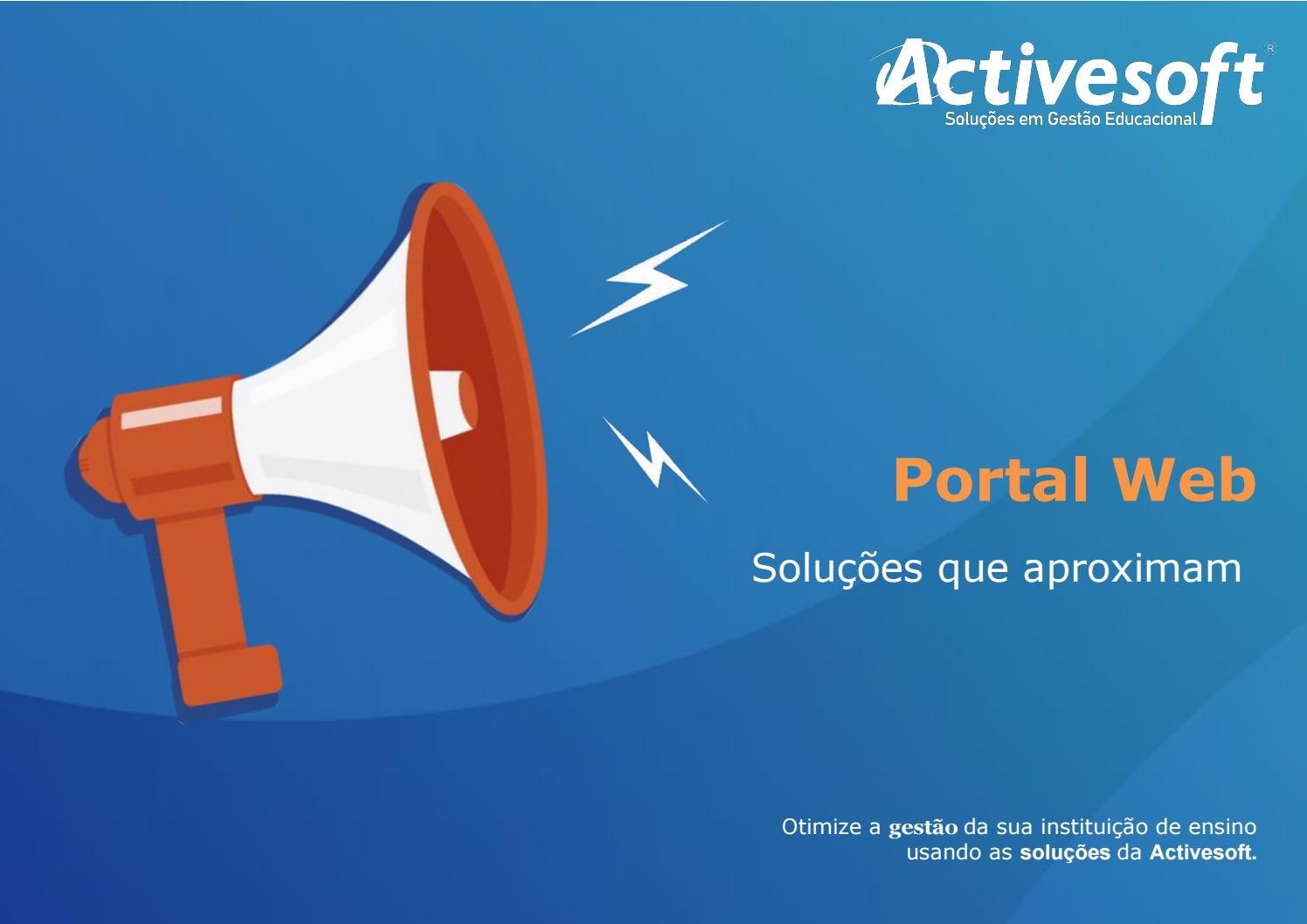 Activesoft®
Soluções em Gestão Educacional

Portal Web

Soluções que aproximam

Otimize a gestão da sua instituição de ensino usando as soluções da Activesoft.